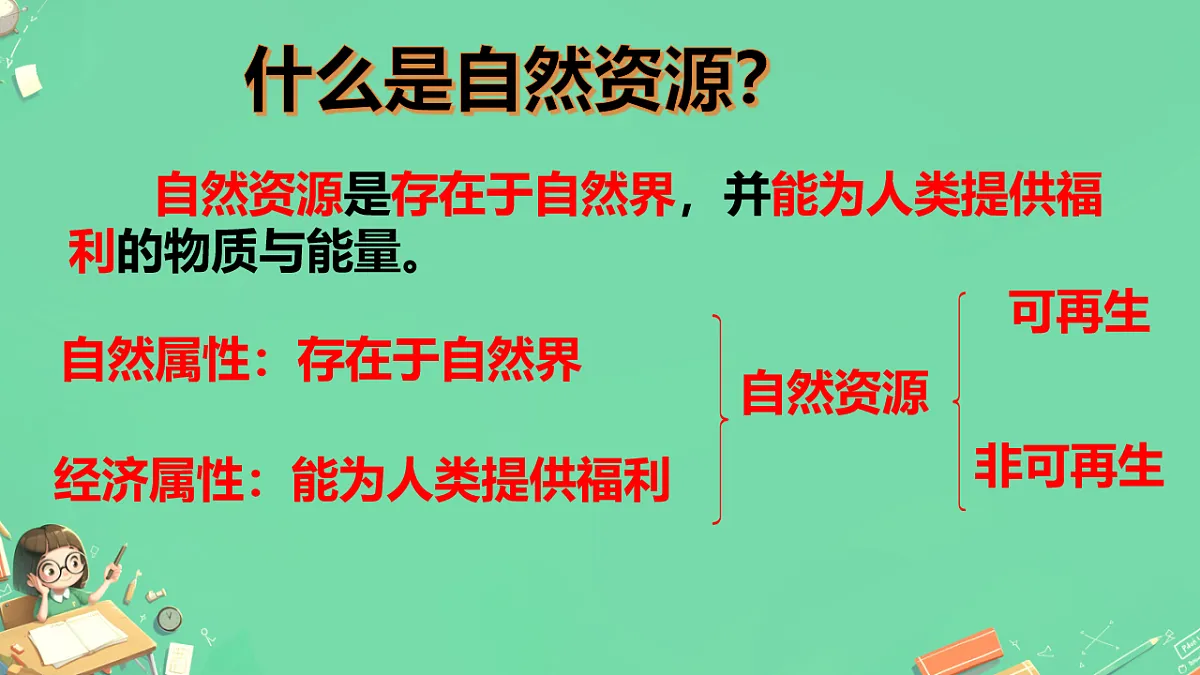 什么是自然资源？

自然资源是存在于自然界，并能为人类提供福利的物质与能量。

自然属性：存在于自然界

经济属性：能为人类提供福利

自然资源

可再生

非可再生